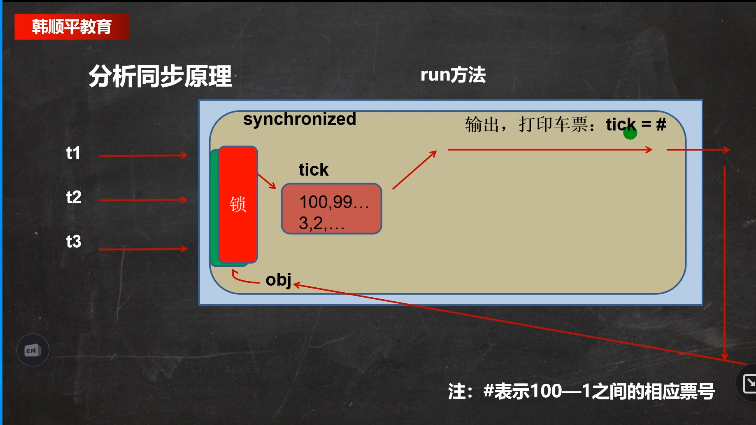 韩顺平教育

分析同步原理

run方法

synchronized

输出，打印车票：tick = #

t1

t2

t3

锁

tick

100,99…
3,2,…

obj

CN

注：#表示100—1之间的相应票号